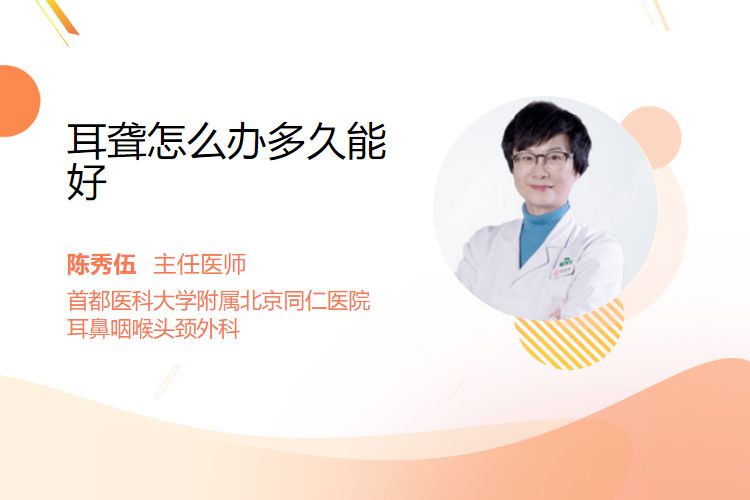 耳聋怎么办多久能好

陈秀伍 主任医师

首都医科大学附属北京同仁医院
耳鼻咽喉头颈外科